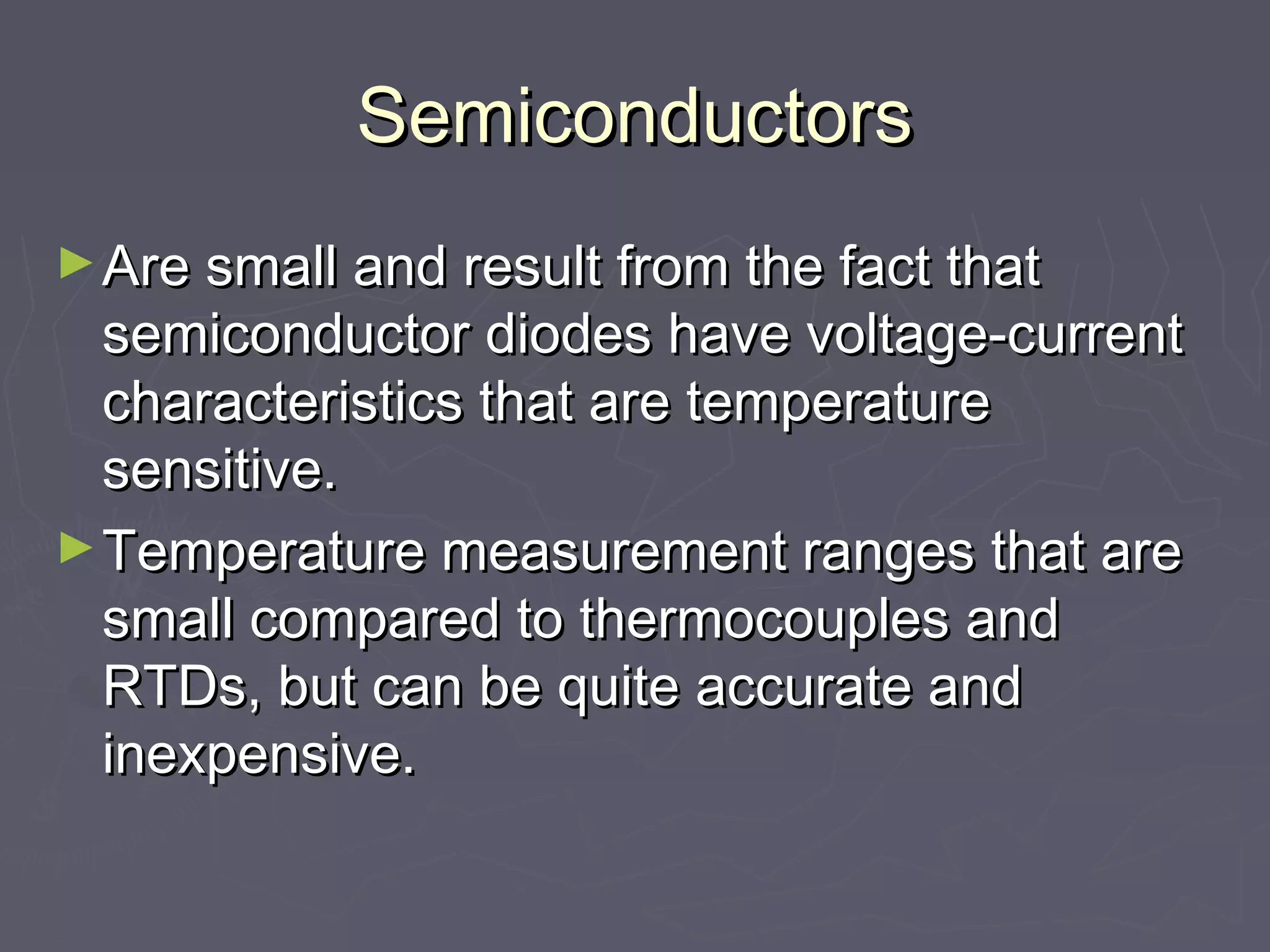 Semiconductors

► Are small and result from the fact that semiconductor diodes have voltage-current characteristics that are temperature sensitive.

► Temperature measurement ranges that are small compared to thermocouples and RTDs, but can be quite accurate and inexpensive.